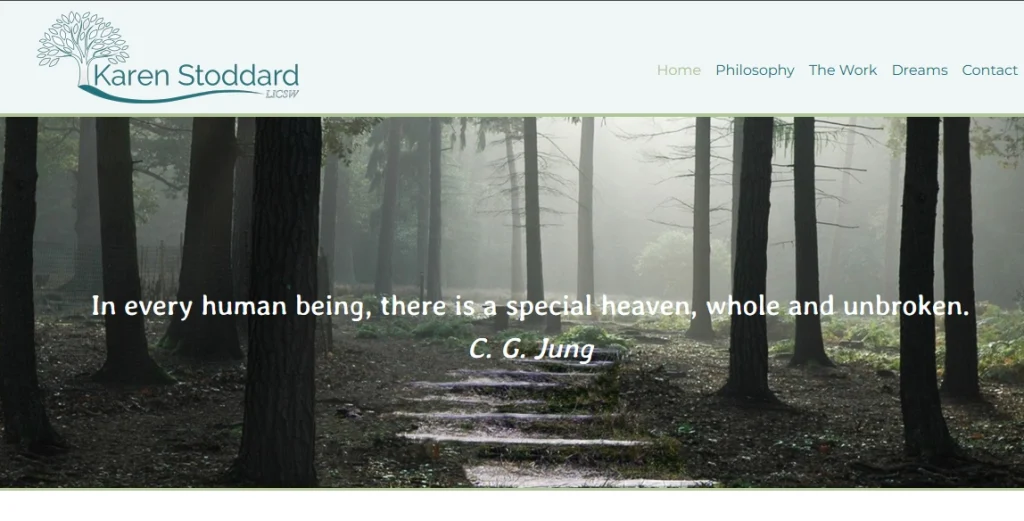 Karen Stoddard
LICSW

Home Philosophy The Work Dreams Contact

In every human being, there is a special heaven, whole and unbroken.
C. G. Jung